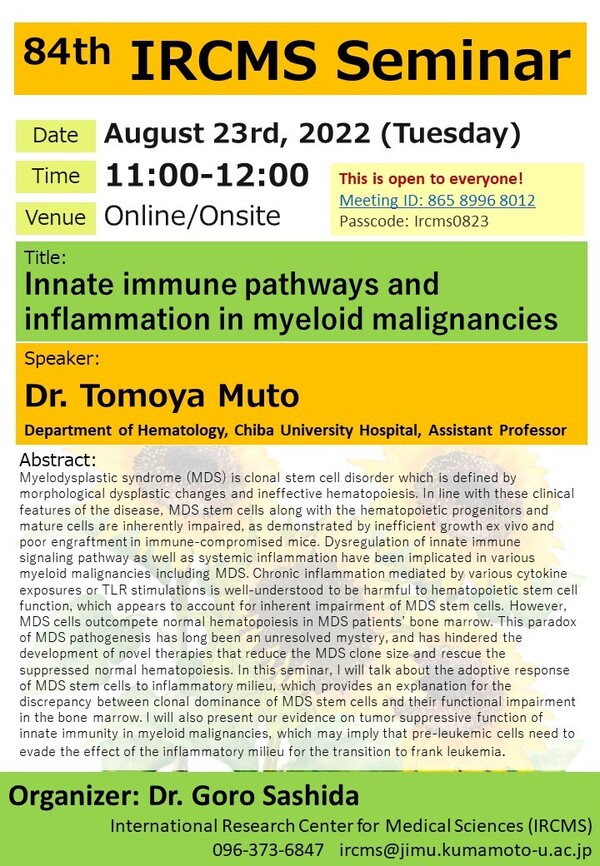 84th IRCMS Seminar

Date August 23rd, 2022 (Tuesday)

Time 11:00-12:00

Venue Online/Onsite

This is open to everyone!
Meeting ID: 865 8996 8012
Passcode: Ircms0823

Title:
Innate immune pathways and inflammation in myeloid malignancies

Speaker:
Dr. Tomoya Muto
Department of Hematology, Chiba University Hospital, Assistant Professor

Abstract:
Myelodysplastic syndrome (MDS) is clonal stem cell disorder which is defined by morphological dysplastic changes and ineffective hematopoiesis. In line with these clinical features of the disease, MDS stem cells along with the hematopoietic progenitors and mature cells are inherently impaired, as demonstrated by inefficient growth ex vivo and poor engraftment in immune-compromised mice. Dysregulation of innate immune signaling pathway as well as systemic inflammation have been implicated in various myeloid malignancies including MDS. Chronic inflammation mediated by various cytokine exposures or TLR stimulations is well-understood to be harmful to hematopoietic stem cell function, which appears to account for inherent impairment of MDS stem cells. However, MDS cells outcompete normal hematopoiesis in MDS patients' bone marrow. This paradox of MDS pathogenesis has long been an unresolved mystery, and has hindered the development of novel therapies that reduce the MDS clone size and rescue the suppressed normal hematopoiesis. In this seminar, I will talk about the adoptive response of MDS stem cells to inflammatory milieu, which provides an explanation for the discrepancy between clonal dominance of MDS stem cells and their functional impairment in the bone marrow. I will also present our evidence on tumor suppressive function of innate immunity in myeloid malignancies, which may imply that pre-leukemic cells need to evade the effect of the inflammatory milieu for the transition to frank leukemia.

Organizer: Dr. Goro Sashida
International Research Center for Medical Sciences (IRCMS)
096-373-6847 ircms@jimu.kumamoto-u.ac.jp